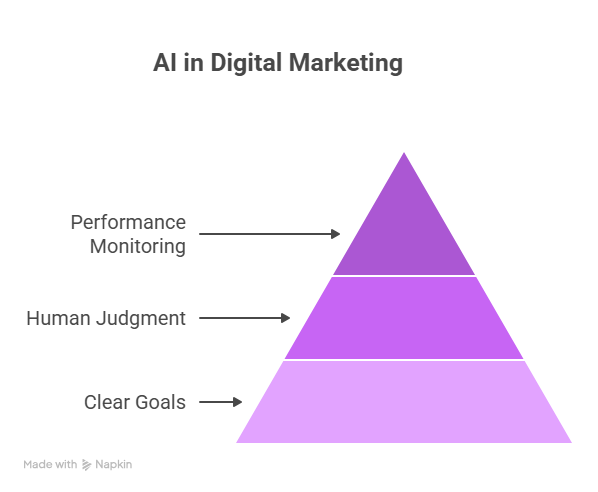 AI in Digital Marketing

Performance Monitoring

Human Judgment

Clear Goals

Made with Napkin